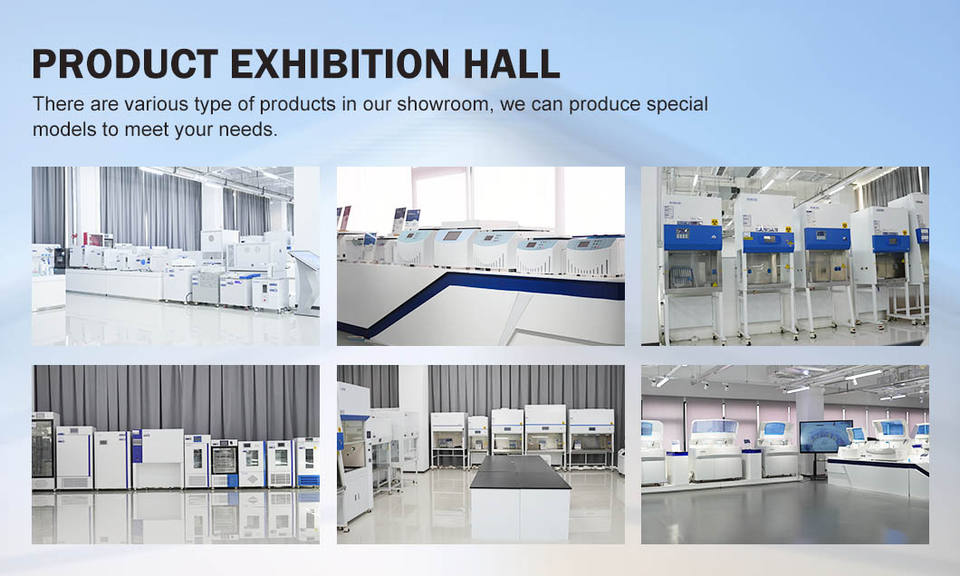 PRODUCT EXHIBITION HALL

There are various type of products in our showroom, we can produce special models to meet your needs.